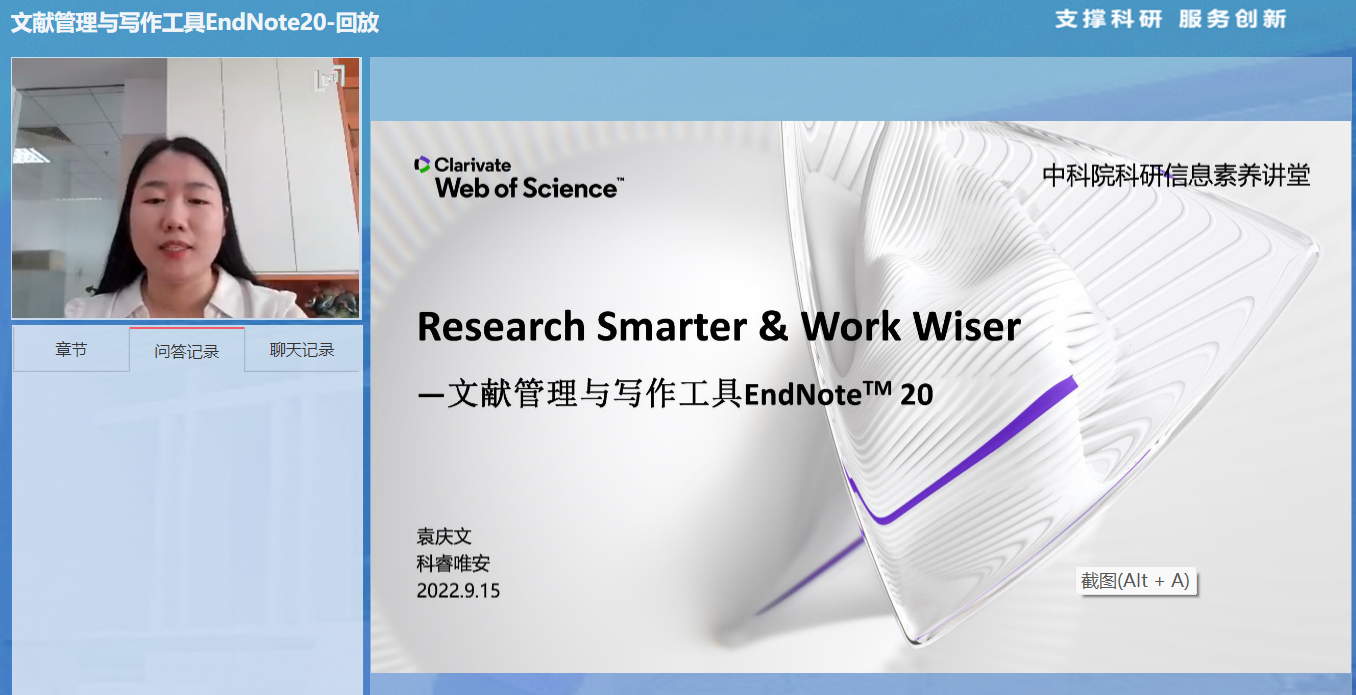 文献管理与写作工具EndNote20-回放

支撑科研 服务创新

章节

问答记录

聊天记录

Clarivate
Web of Science™

中科院科研信息素养讲堂

Research Smarter & Work Wiser

—文献管理与写作工具EndNote™ 20

袁庆文
科睿唯安
2022.9.15

截图(Alt + A)